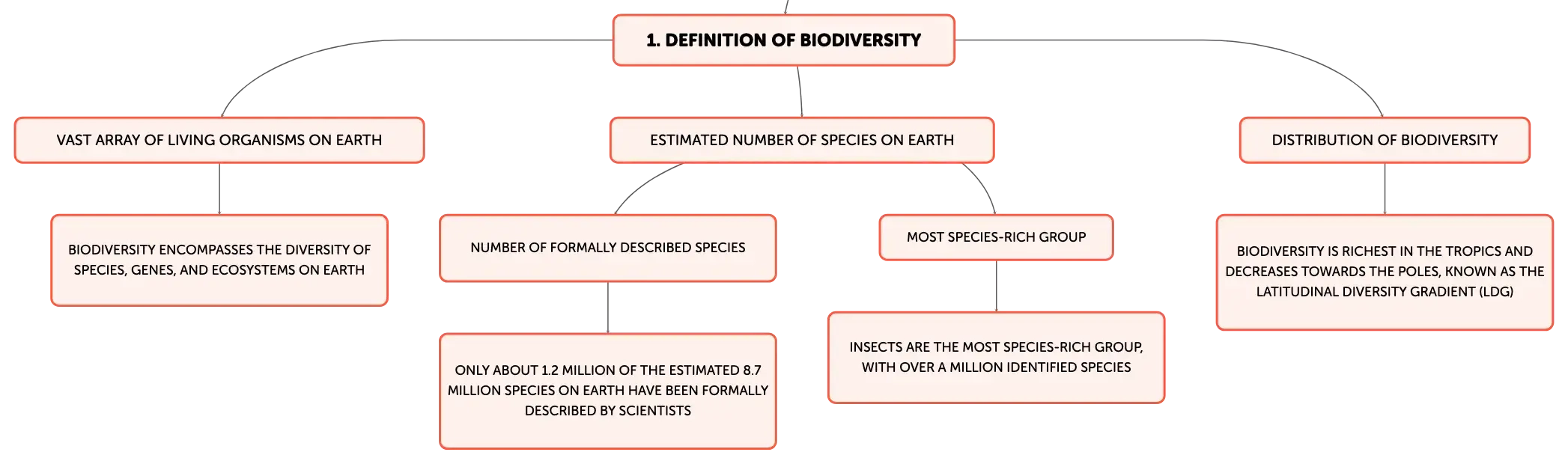 1. DEFINITION OF BIODIVERSITY

VAST ARRAY OF LIVING ORGANISMS ON EARTH

BIODIVERSITY ENCOMPASSES THE DIVERSITY OF SPECIES, GENES, AND ECOSYSTEMS ON EARTH

ESTIMATED NUMBER OF SPECIES ON EARTH

NUMBER OF FORMALLY DESCRIBED SPECIES

ONLY ABOUT 1.2 MILLION OF THE ESTIMATED 8.7 MILLION SPECIES ON EARTH HAVE BEEN FORMALLY DESCRIBED BY SCIENTISTS

MOST SPECIES-RICH GROUP

INSECTS ARE THE MOST SPECIES-RICH GROUP, WITH OVER A MILLION IDENTIFIED SPECIES

DISTRIBUTION OF BIODIVERSITY

BIODIVERSITY IS RICHEST IN THE TROPICS AND DECREASES TOWARDS THE POLES, KNOWN AS THE LATITUDINAL DIVERSITY GRADIENT (LDG)